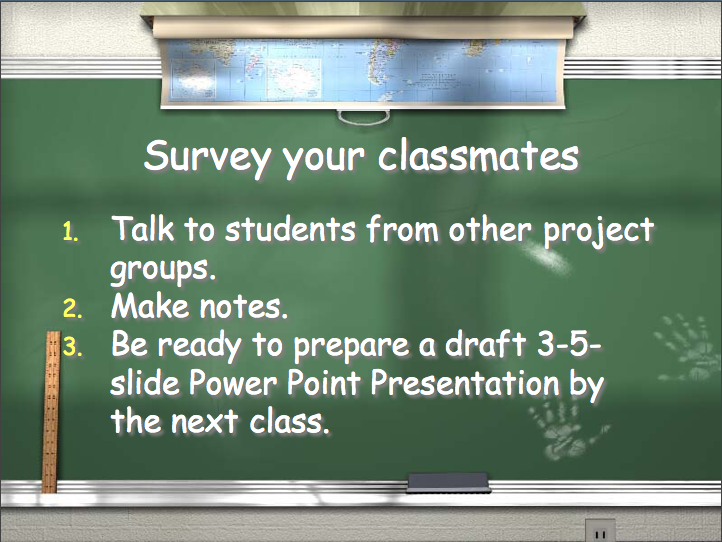 Survey your classmates

1. Talk to students from other project groups.
2. Make notes.
3. Be ready to prepare a draft 3-5-slide Power Point Presentation by the next class.